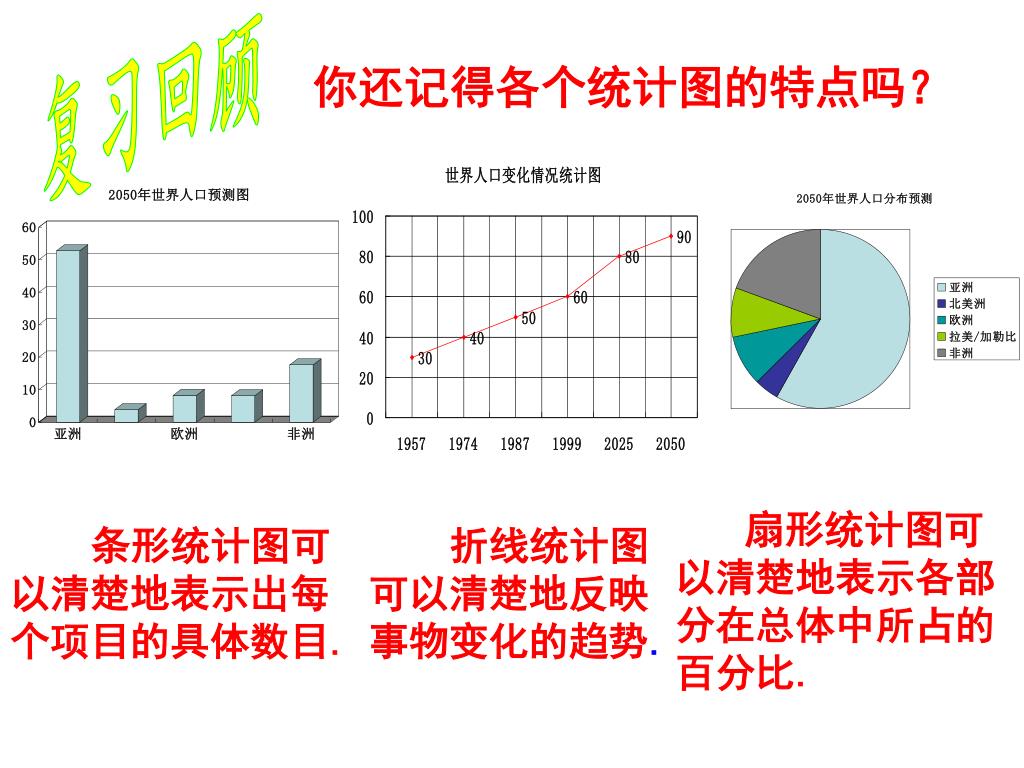 复习回顾

你还记得各个统计图的特点吗？

2050年世界人口预测图

60
50
40
30
20
10
0
亚洲 欧洲 非洲

世界人口变化情况统计图

100
80
60
40
20
0
30 40 50 60 80 90
1957 1974 1987 1999 2025 2050

2050年世界人口分布预测

亚洲
北美洲
欧洲
拉美/加勒比
非洲

条形统计图可以清楚地表示出每个项目的具体数目.

折线统计图可以清楚地反映事物变化的趋势.

扇形统计图可以清楚地表示各部分在总体中所占的百分比.